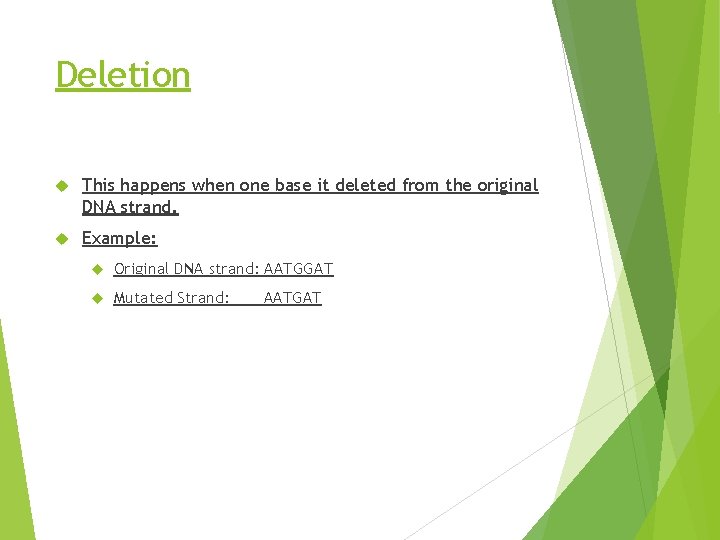 Deletion

This happens when one base it deleted from the original DNA strand.

Example:

Original DNA strand: AATGGAT

Mutated Strand: AATGAT